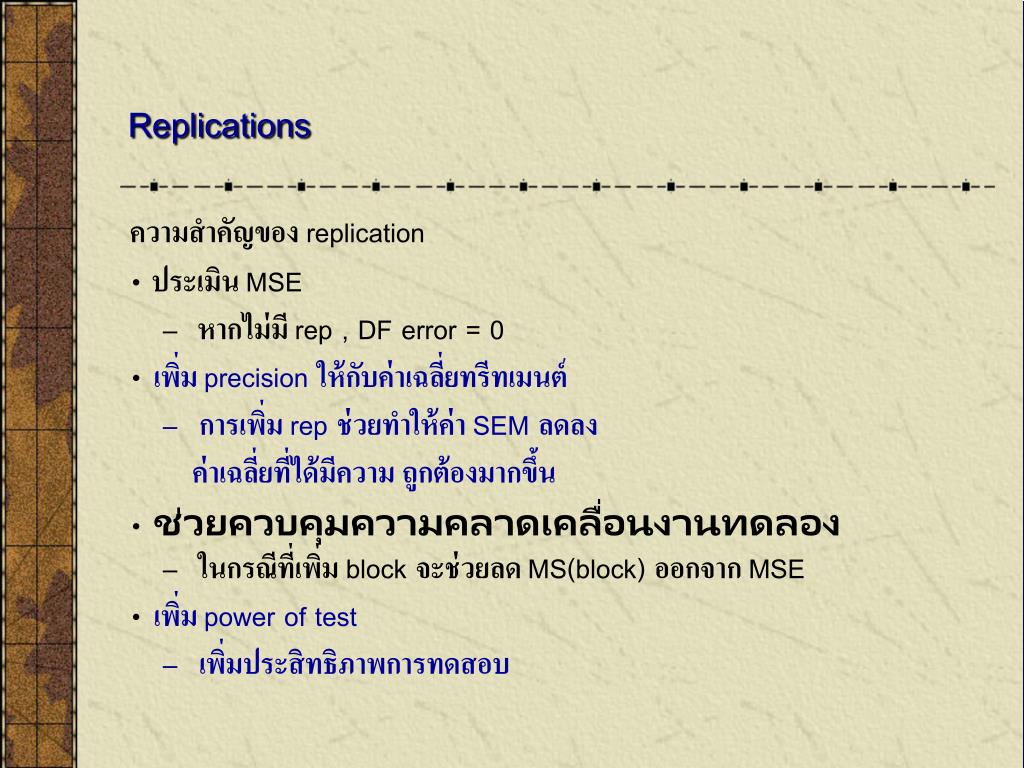 Replications

ความสำคัญของ replication

• ประเมิน MSE

– หากไม่มี rep , DF error = 0

• เพิ่ม precision ให้กับค่าเฉลี่ยทรีทเมนต์

– การเพิ่ม rep ช่วยทำให้ค่า SEM ลดลง ค่าเฉลี่ยที่ได้มีความ ถูกต้องมากขึ้น

• ช่วยควบคุมความคลาดเคลื่อนงานทดลอง

– ในกรณีที่เพิ่ม block จะช่วยลด MS(block) ออกจาก MSE

• เพิ่ม power of test

– เพิ่มประสิทธิภาพการทดสอบ